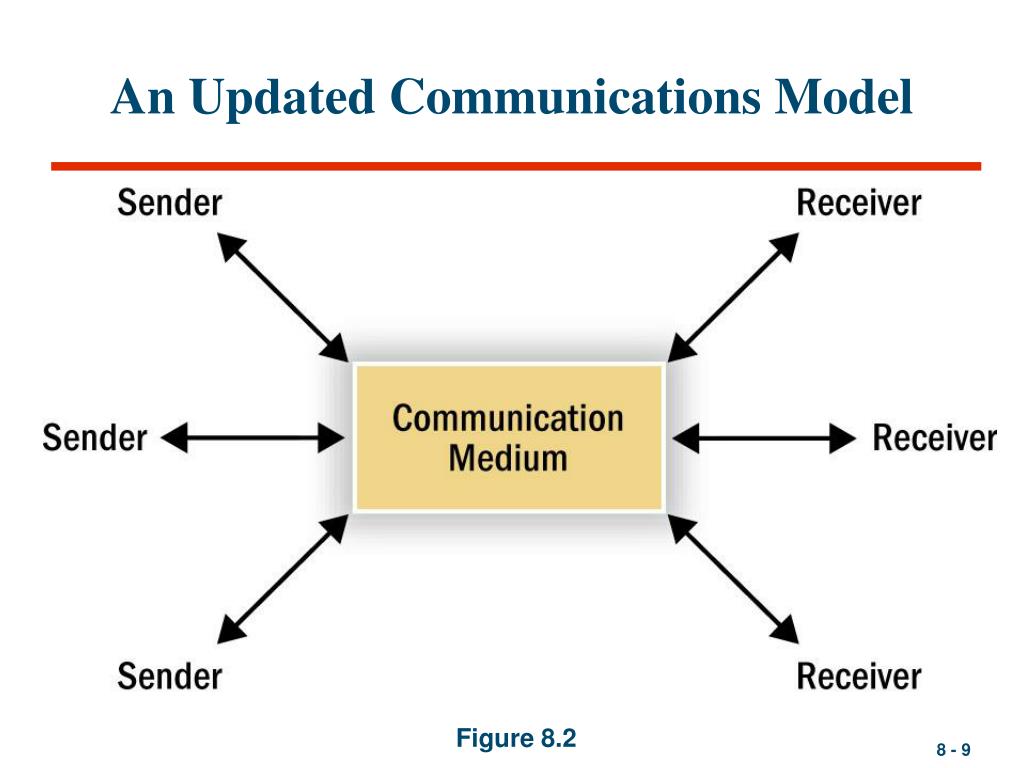 An Updated Communications Model

Sender

Receiver

Sender

Communication Medium

Receiver

Sender

Receiver

Figure 8.2

8 - 9